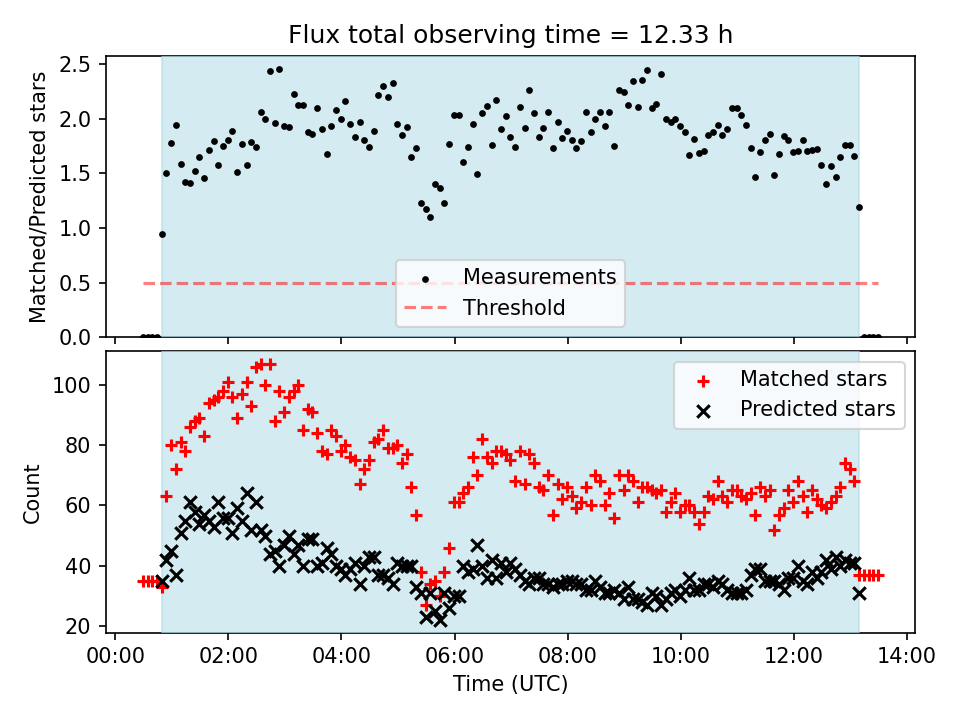 Flux total observing time = 12.33 h

Matched/Predicted stars

2.5
2.0
1.5
1.0
0.5
0.0

Measurements
Threshold

Count

100
80
60
40
20

Matched stars
Predicted stars

00:00 02:00 04:00 06:00 08:00 10:00 12:00 14:00

Time (UTC)